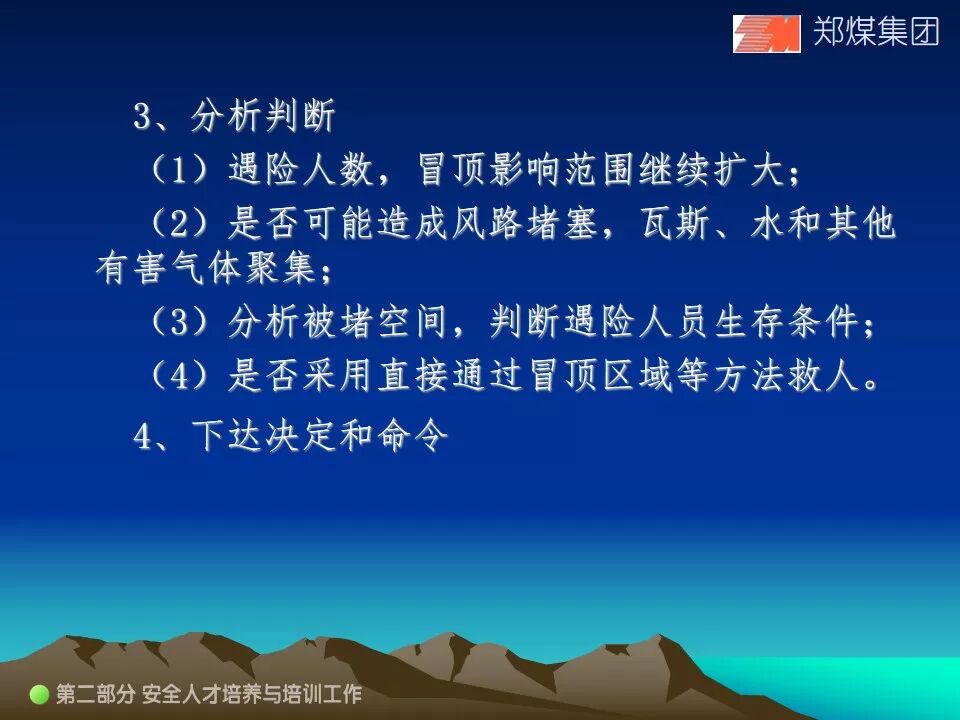 郑煤集团

3、分析判断

（1）遇险人数，冒顶影响范围继续扩大；

（2）是否可能造成风路堵塞，瓦斯、水和其他有害气体聚集；

（3）分析被堵空间，判断遇险人员生存条件；

（4）是否采用直接通过冒顶区域等方法救人。

4、下达决定和命令

第二部分 安全人才培养与培训工作